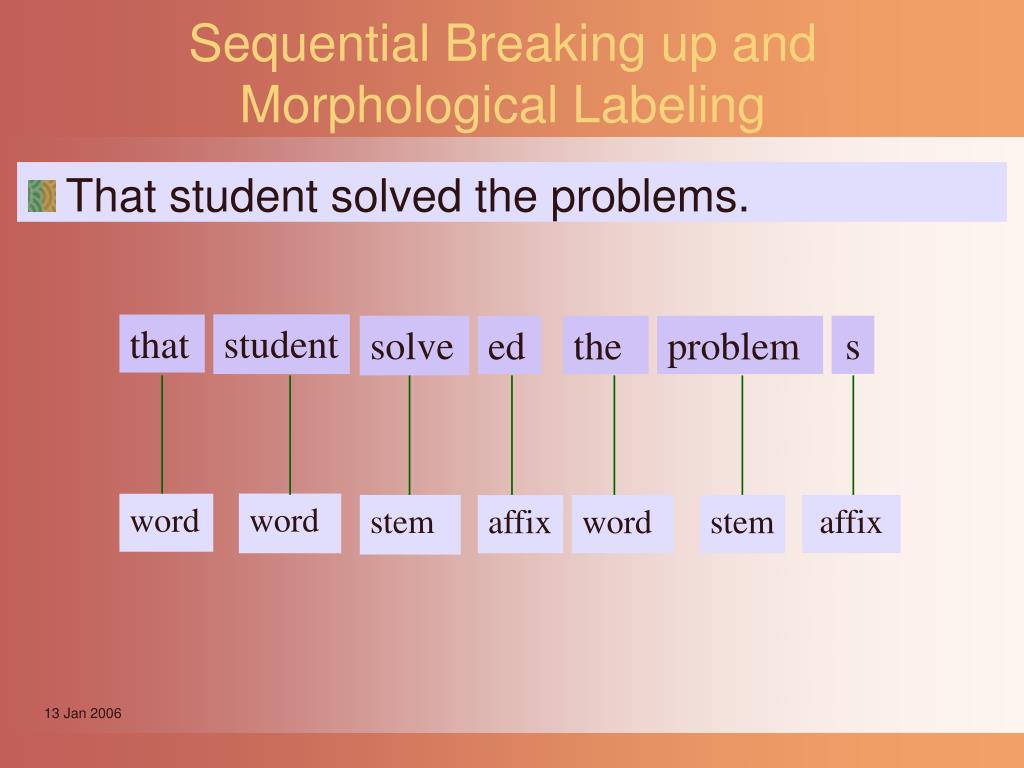 Sequential Breaking up and Morphological Labeling

That student solved the problems.

that student solve ed the problem s

word word stem affix word stem affix

13 Jan 2006